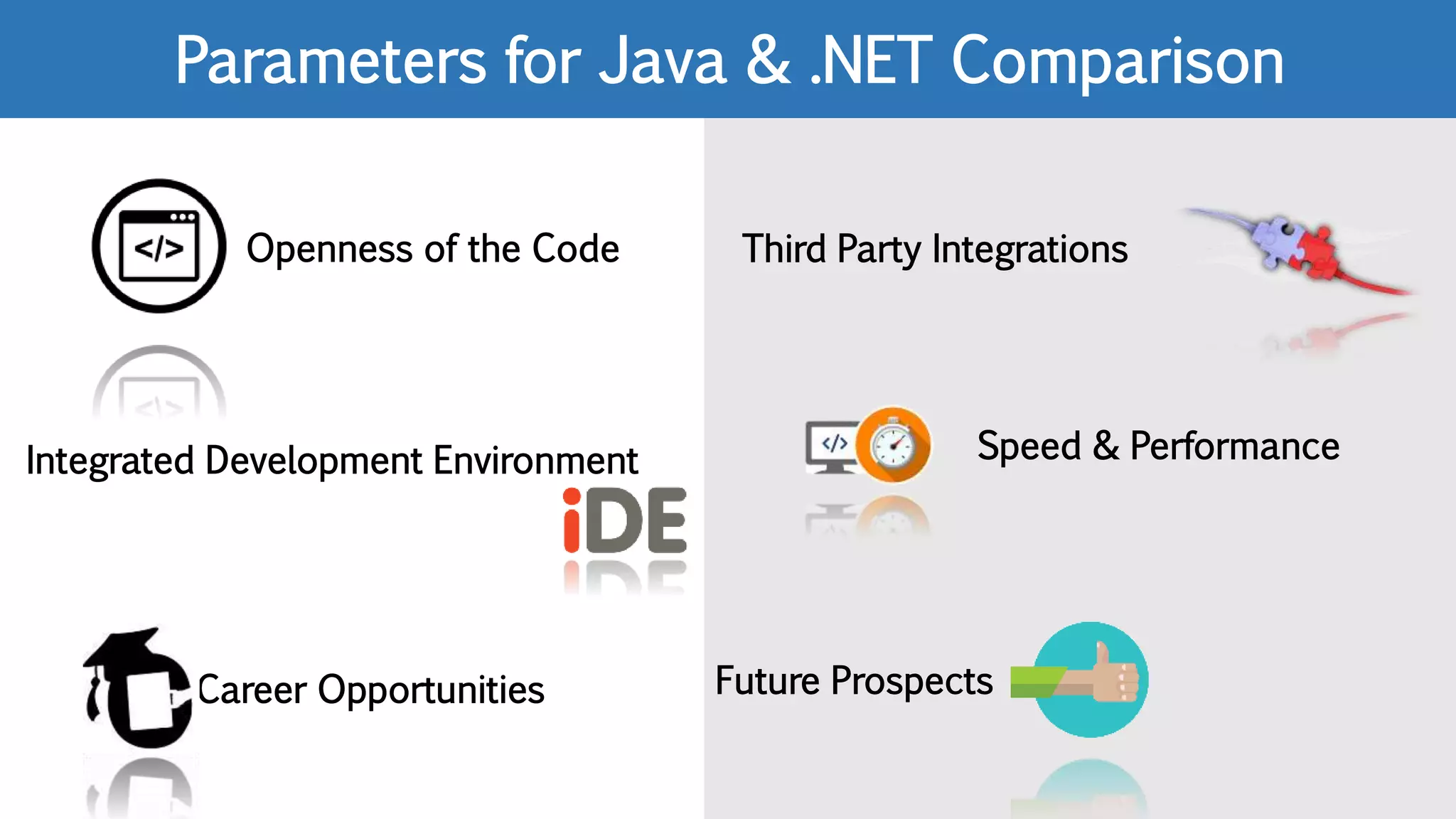 Parameters for Java & .NET Comparison

</>

Openness of the Code

Integrated Development Environment

iDE

Career Opportunities

Third Party Integrations

</>

Speed & Performance

Future Prospects